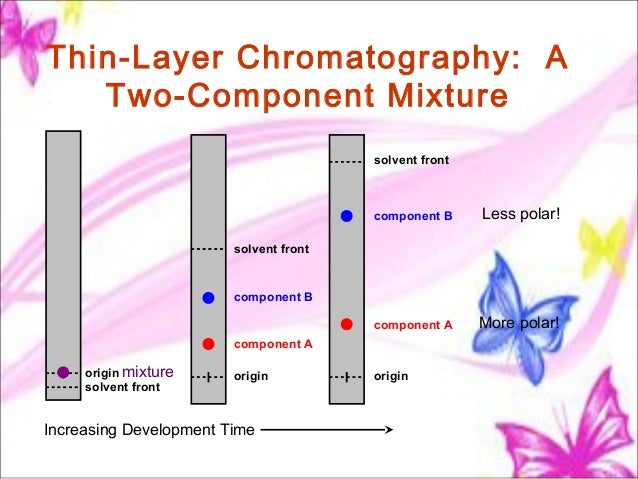 Thin-Layer Chromatography: A Two-Component Mixture

origin mixture
solvent front

solvent front
component B
component A
origin

solvent front
component B
component A
origin

Less polar!
More polar!

Increasing Development Time